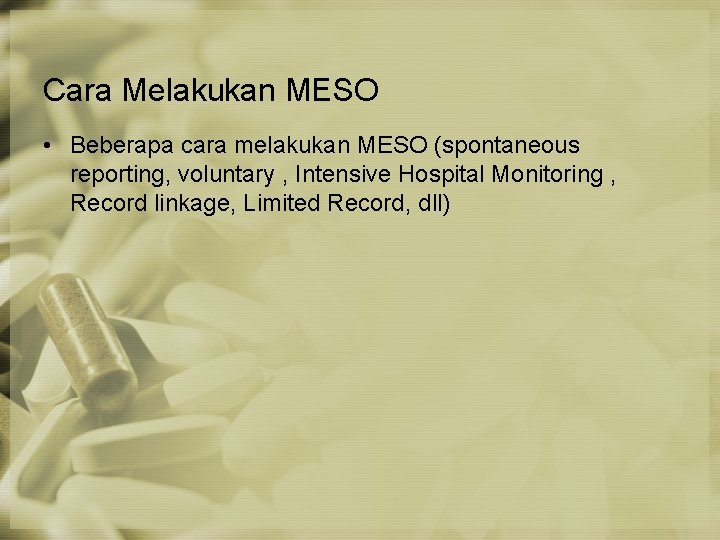 Cara Melakukan MESO

• Beberapa cara melakukan MESO (spontaneous reporting, voluntary , Intensive Hospital Monitoring , Record linkage, Limited Record, dll)